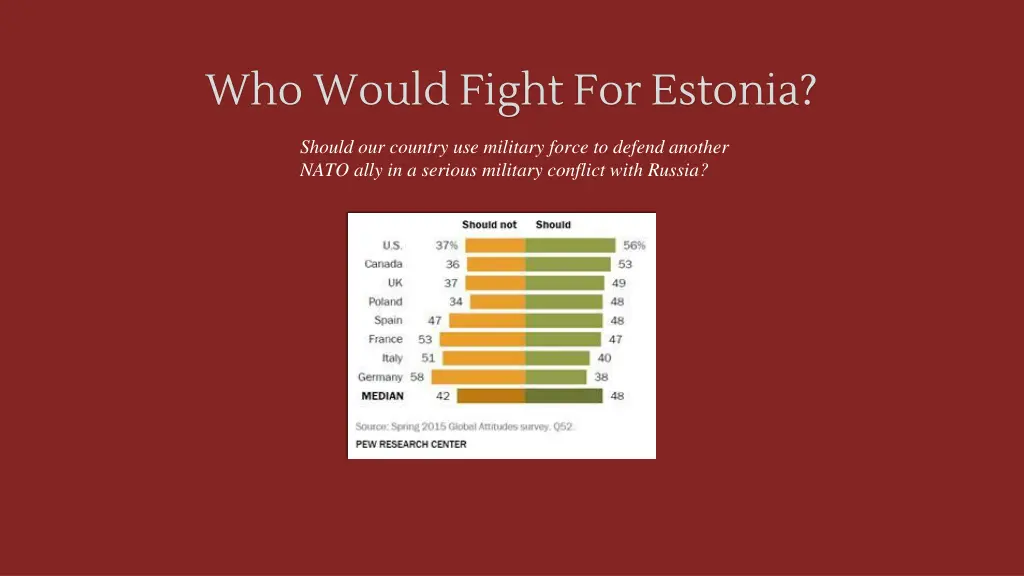 Who Would Fight For Estonia?

Should our country use military force to defend another NATO ally in a serious military conflict with Russia?

| | Should not | Should |
|---|---|---|
| U.S. | 37% | 56% |
| Canada | 36 | 53 |
| UK | 37 | 49 |
| Poland | 34 | 48 |
| Spain | 47 | 48 |
| France | 53 | 47 |
| Italy | 51 | 40 |
| Germany | 58 | 38 |
| MEDIAN | 42 | 48 |

Source: Spring 2015 Global Attitudes survey. Q52.
PEW RESEARCH CENTER